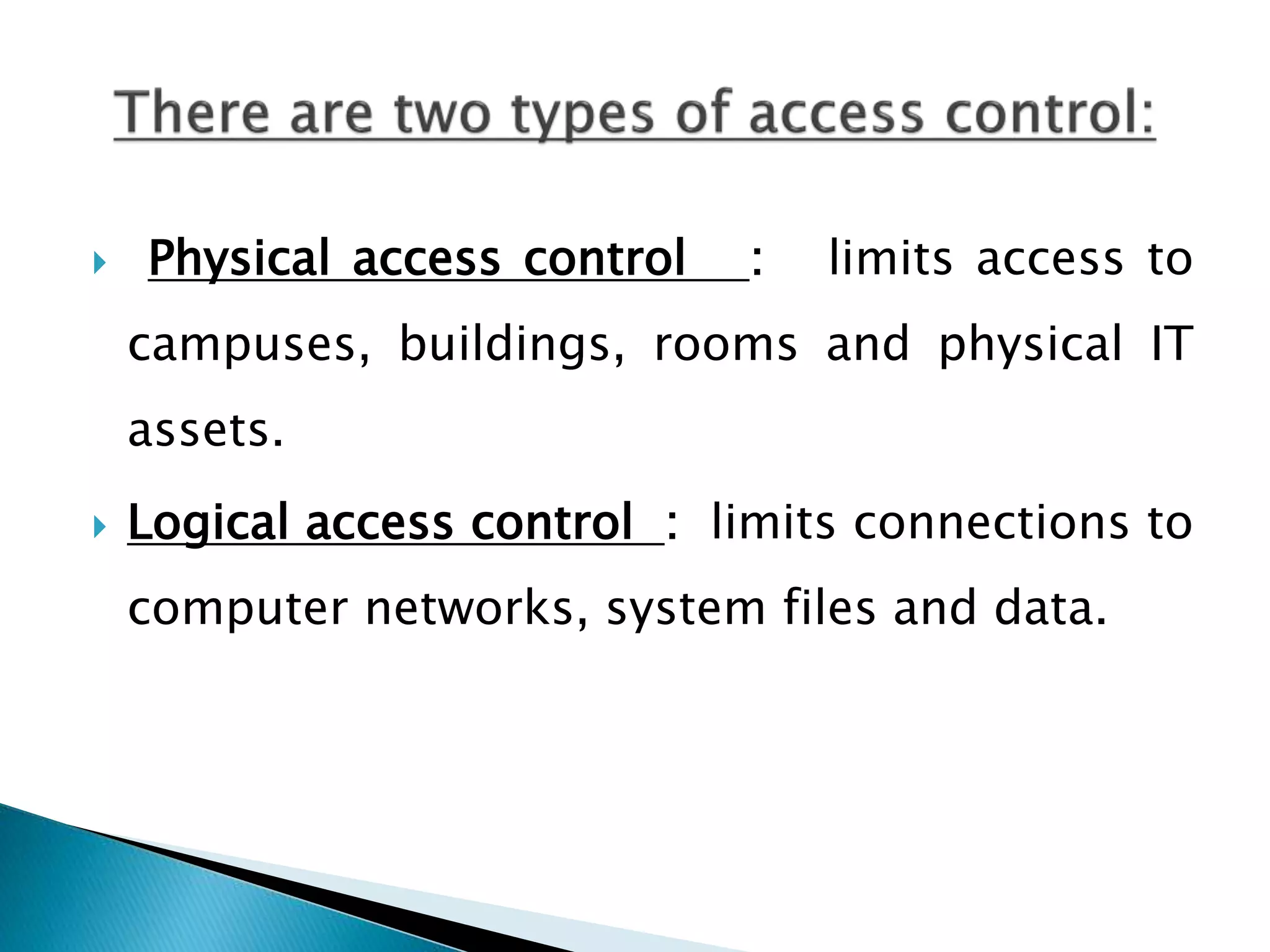 There are two types of access control:

Physical access control : limits access to campuses, buildings, rooms and physical IT assets.

Logical access control : limits connections to computer networks, system files and data.